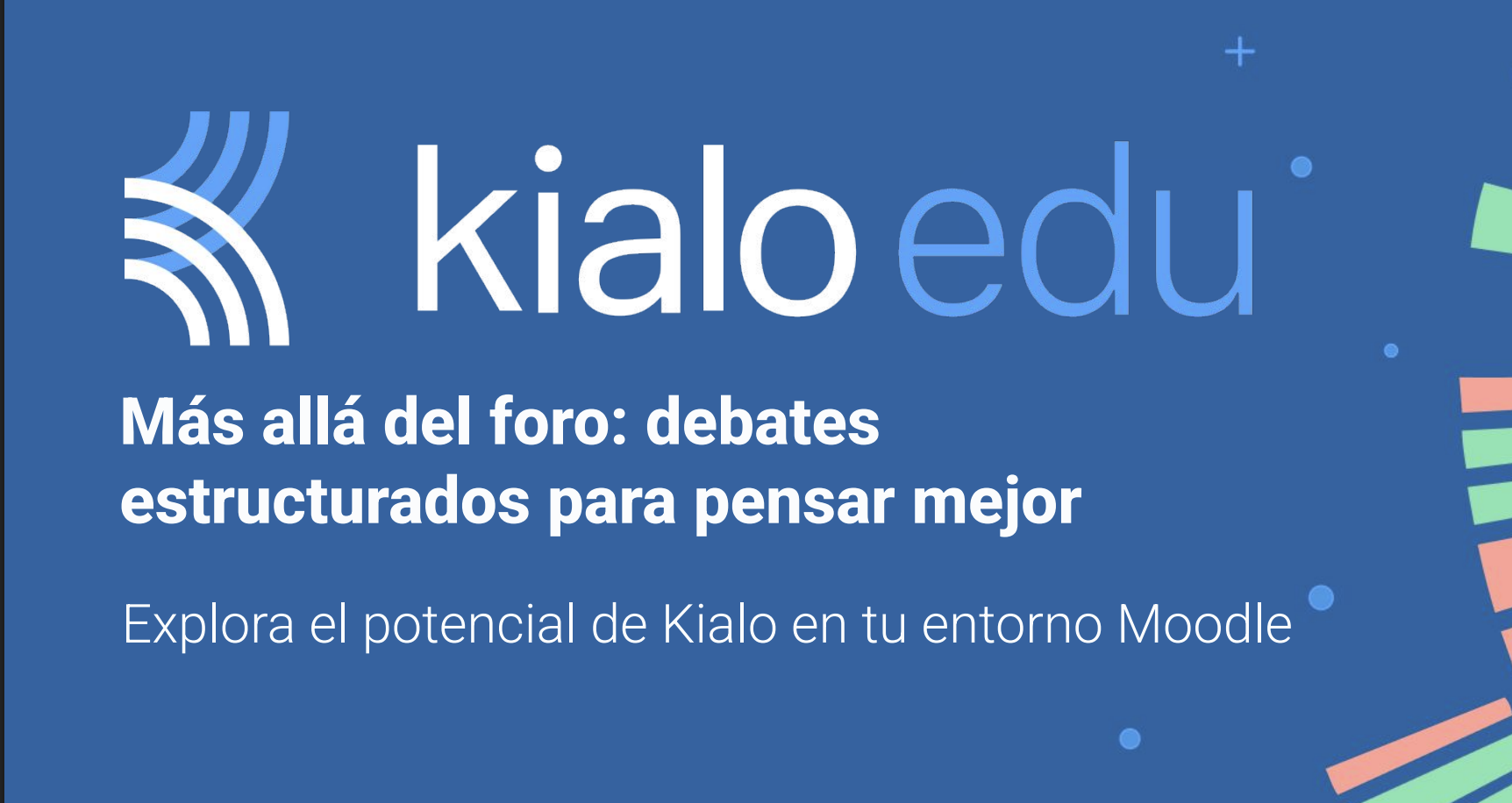 kialo edu

Más allá del foro: debates estructurados para pensar mejor

Explora el potencial de Kialo en tu entorno Moodle